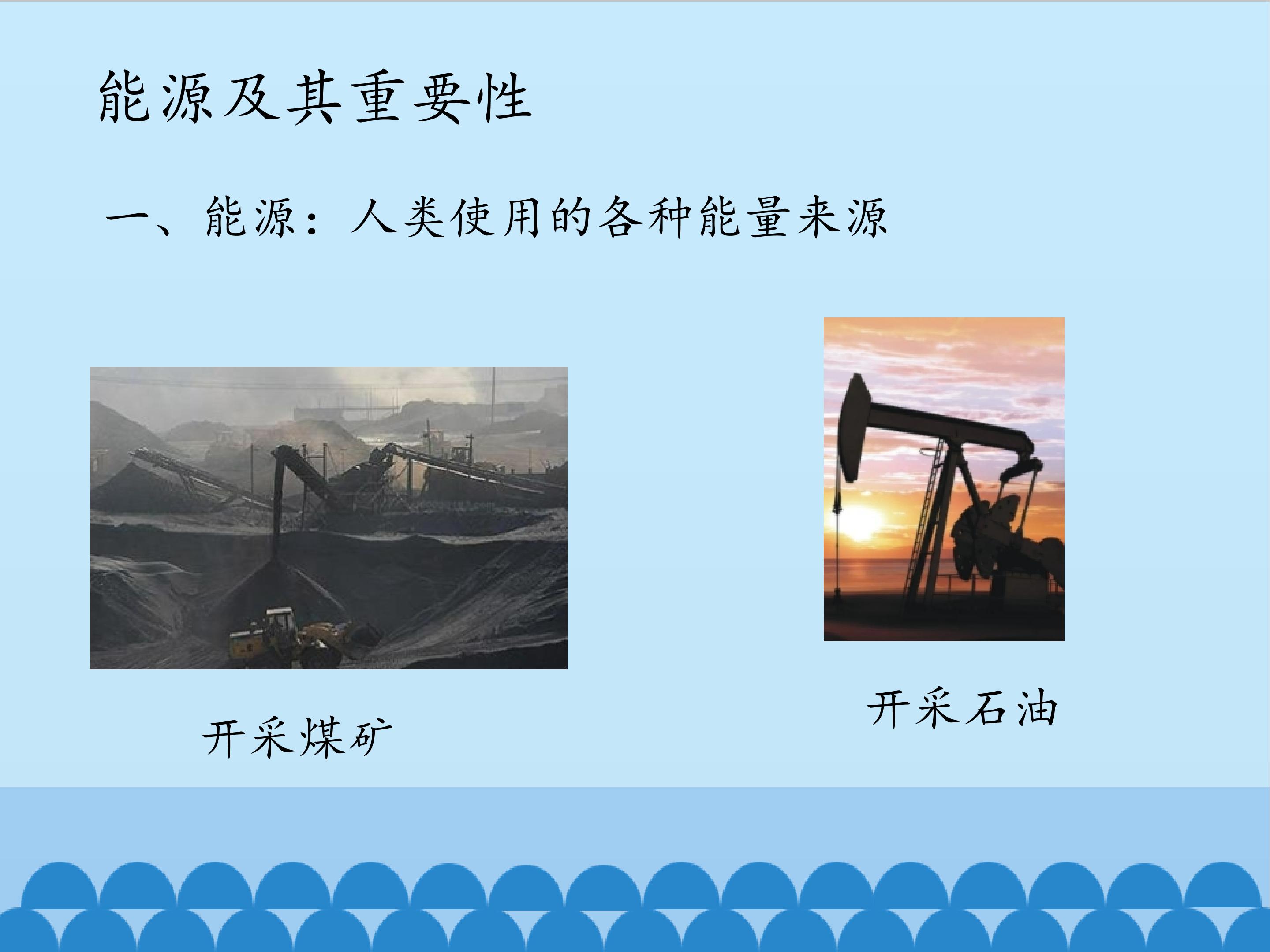 能源及其重要性

一、能源：人类使用的各种能量来源

开采煤矿

开采石油